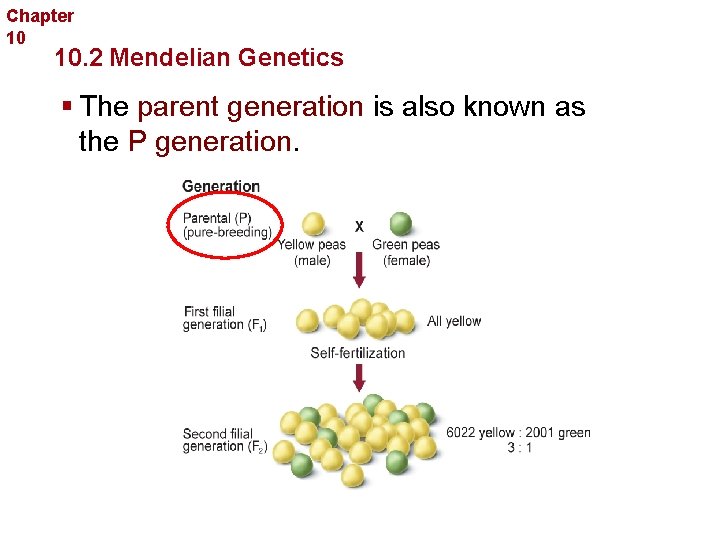 Chapter 10

10.2 Mendelian Genetics

▪ The parent generation is also known as the P generation.

Generation

Parental (P) (pure-breeding)

Yellow peas (male)

X

Green peas (female)

First filial generation ($F_1$)

All yellow

Self-fertilization

Second filial generation ($F_2$)

6022 yellow : 2001 green
3 : 1